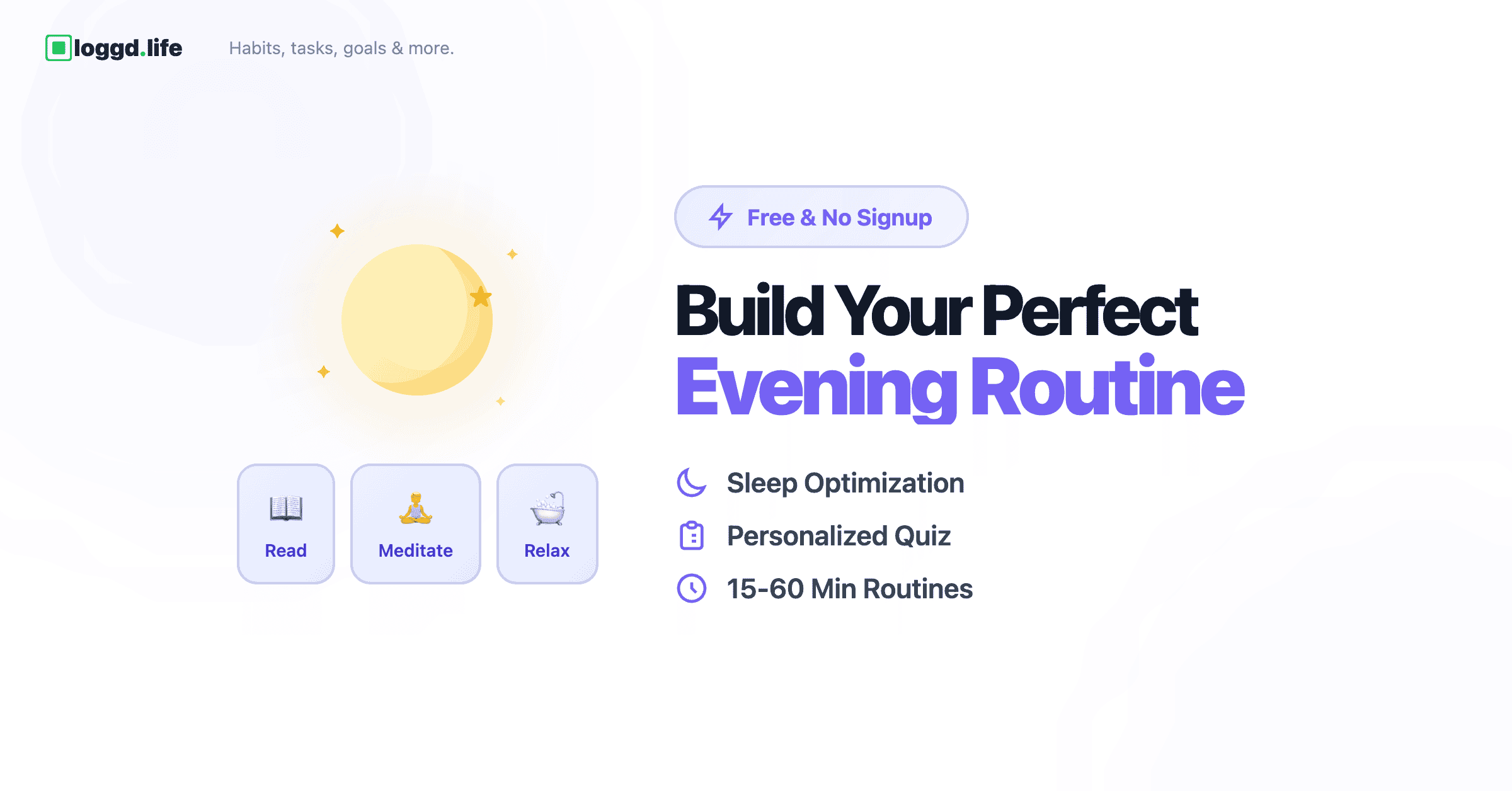 loggd.life

Habits, tasks, goals & more.

Read

Meditate

Relax

Free & No Signup

Build Your Perfect
Evening Routine

Sleep Optimization

Personalized Quiz

15-60 Min Routines